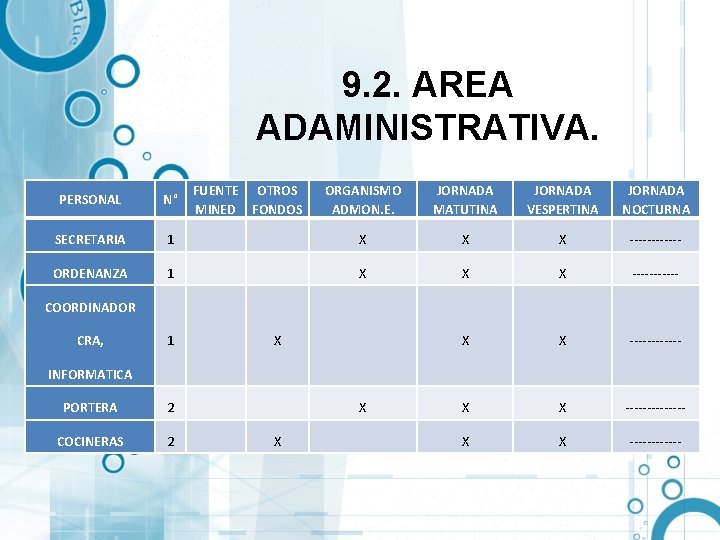 Blue

9.2. AREA ADAMINISTRATIVA.

| PERSONAL | N° | FUENTE MINED | OTROS FONDOS | ORGANISMO ADMON.E. | JORNADA MATUTINA | JORNADA VESPERTINA | JORNADA NOCTURNA |
|---|---|---|---|---|---|---|---|
| SECRETARIA | 1 | | | X | X | X | ----------- |
| ORDENANZA | 1 | | | X | X | X | ---------- |
| COORDINADOR CRA, INFORMATICA | 1 | | X | | X | X | ----------- |
| PORTERA | 2 | | | X | X | X | ------------- |
| COCINERAS | 2 | | X | | X | X | ----------- |